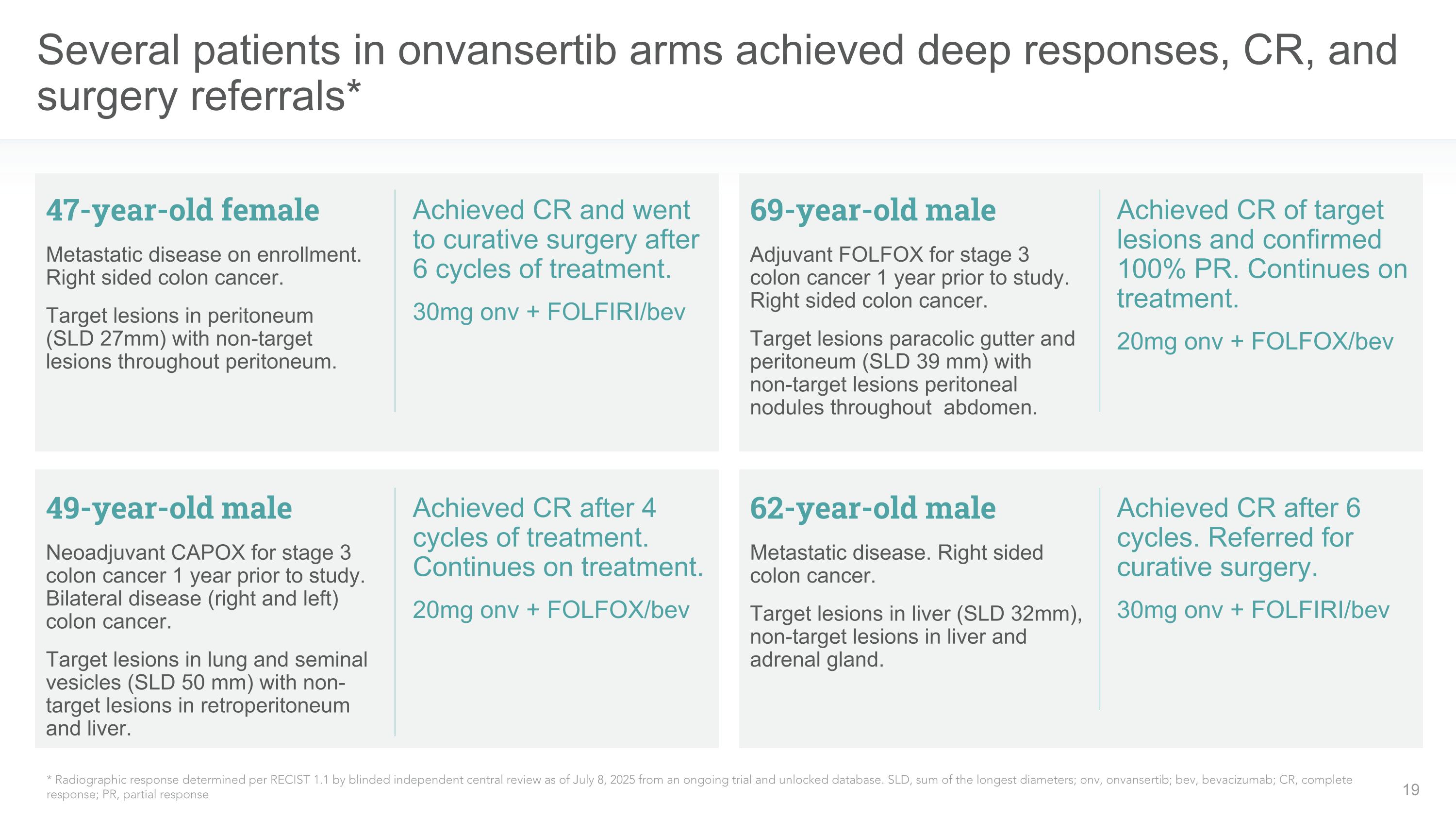 Several patients in onvansertib arms achieved deep responses, CR, and surgery referrals*

47-year-old female

Metastatic disease on enrollment. Right sided colon cancer.

Target lesions in peritoneum (SLD 27mm) with non-target lesions throughout peritoneum.

Achieved CR and went to curative surgery after 6 cycles of treatment.

30mg onv + FOLFIRI/bev

69-year-old male

Adjuvant FOLFOX for stage 3 colon cancer 1 year prior to study. Right sided colon cancer.

Target lesions paracolic gutter and peritoneum (SLD 39 mm) with non-target lesions peritoneal nodules throughout abdomen.

Achieved CR of target lesions and confirmed 100% PR. Continues on treatment.

20mg onv + FOLFOX/bev

49-year-old male

Neoadjuvant CAPOX for stage 3 colon cancer 1 year prior to study. Bilateral disease (right and left) colon cancer.

Target lesions in lung and seminal vesicles (SLD 50 mm) with non-target lesions in retroperitoneum and liver.

Achieved CR after 4 cycles of treatment. Continues on treatment.

20mg onv + FOLFOX/bev

62-year-old male

Metastatic disease. Right sided colon cancer.

Target lesions in liver (SLD 32mm), non-target lesions in liver and adrenal gland.

Achieved CR after 6 cycles. Referred for curative surgery.

30mg onv + FOLFIRI/bev

* Radiographic response determined per RECIST 1.1 by blinded independent central review as of July 8, 2025 from an ongoing trial and unlocked database. SLD, sum of the longest diameters; onv, onvansertib; bev, bevacizumab; CR, complete response; PR, partial response

19